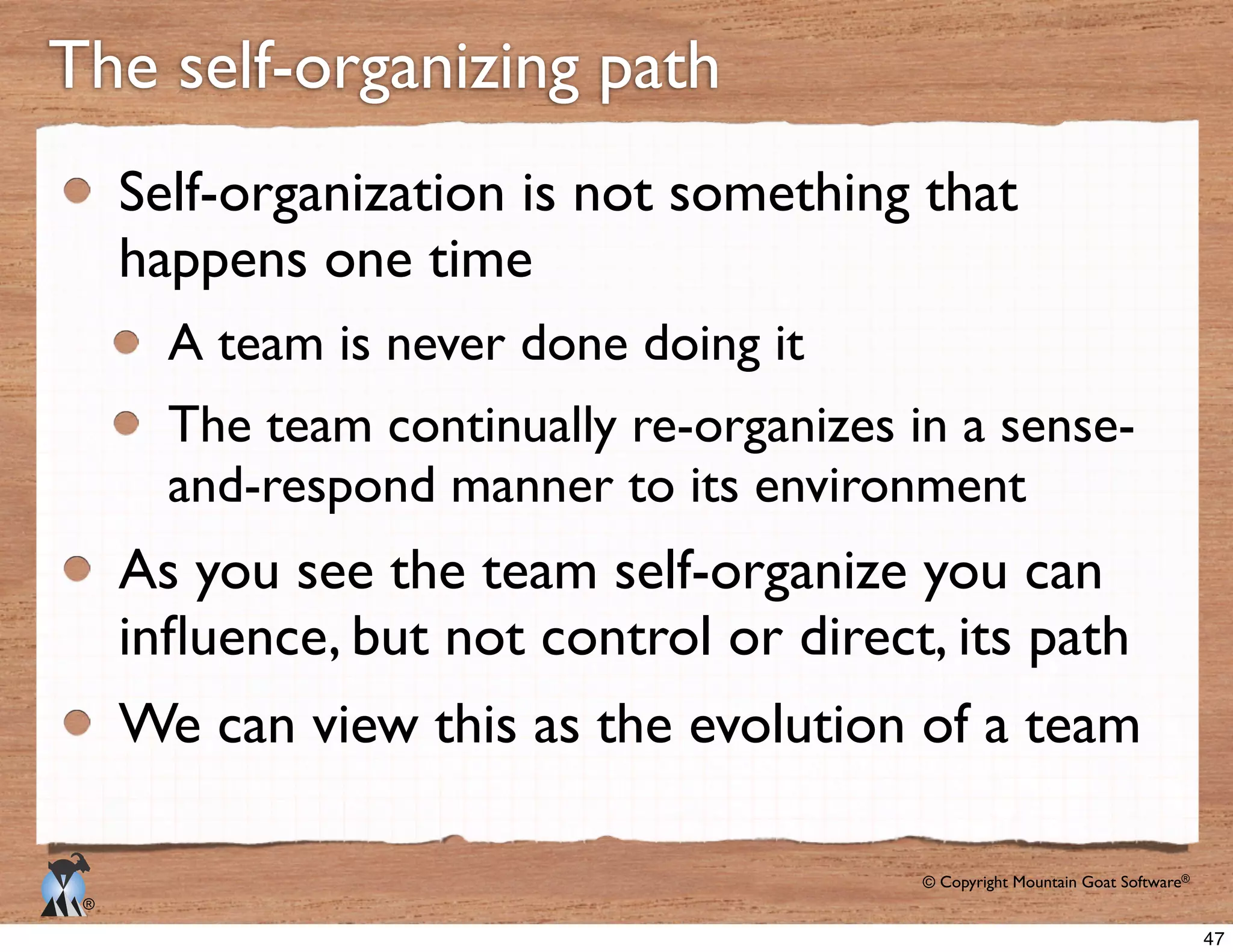 The self-organizing path

Self-organization is not something that happens one time

A team is never done doing it

The team continually re-organizes in a sense-and-respond manner to its environment

As you see the team self-organize you can influence, but not control or direct, its path

We can view this as the evolution of a team

®

© Copyright Mountain Goat Software®

47